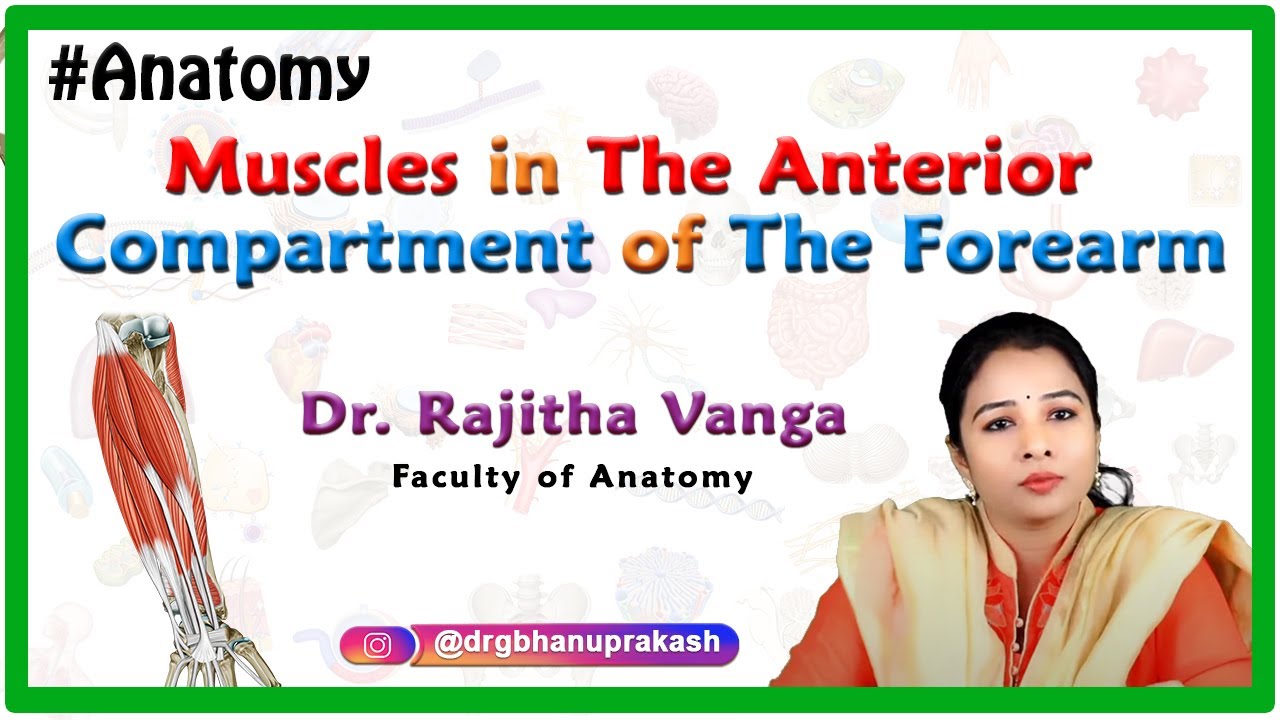 #Anatomy

Muscles in The Anterior Compartment of The Forearm

Dr. Rajitha Vanga

Faculty of Anatomy

@drgbhanuprakash